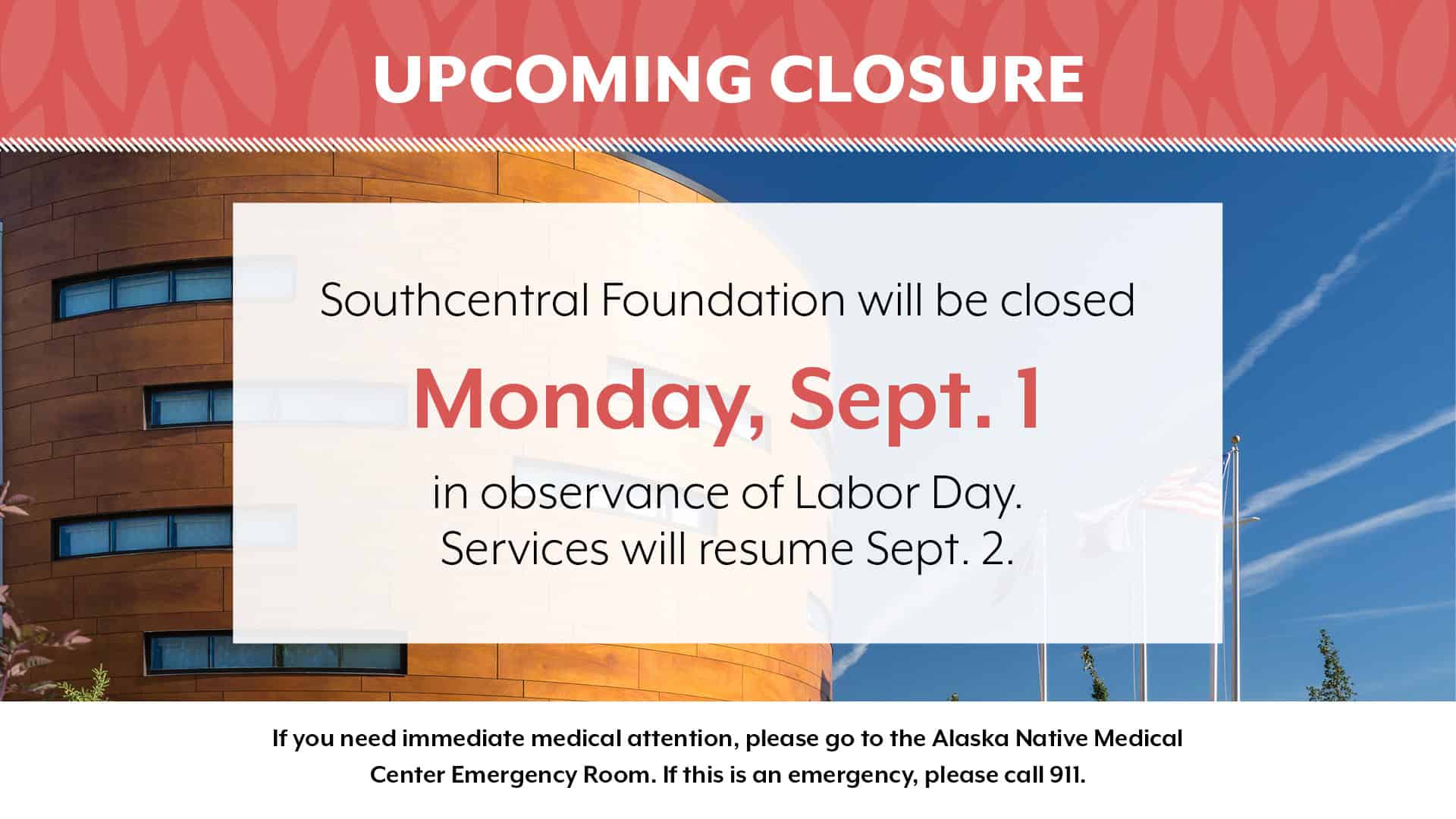 UPCOMING CLOSURE

Southcentral Foundation will be closed

Monday, Sept. 1

in observance of Labor Day.
Services will resume Sept. 2.

If you need immediate medical attention, please go to the Alaska Native Medical Center Emergency Room. If this is an emergency, please call 911.